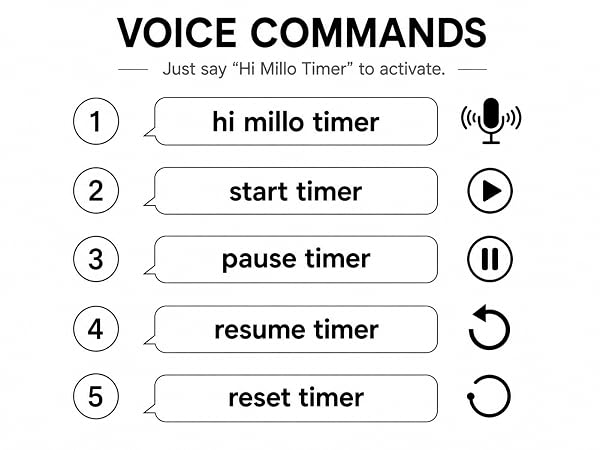 VOICE COMMANDS

Just say “Hi Millo Timer” to activate.

1 hi millo timer

2 start timer

3 pause timer

4 resume timer

5 reset timer